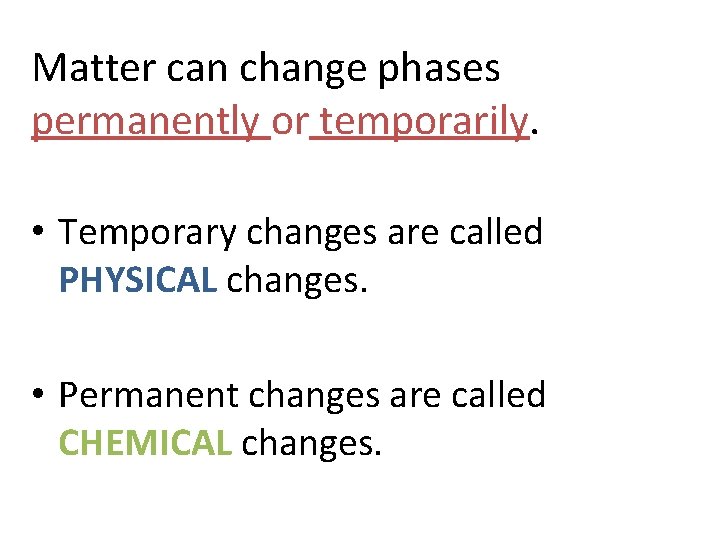 Matter can change phases permanently or temporarily.

• Temporary changes are called PHYSICAL changes.

• Permanent changes are called CHEMICAL changes.